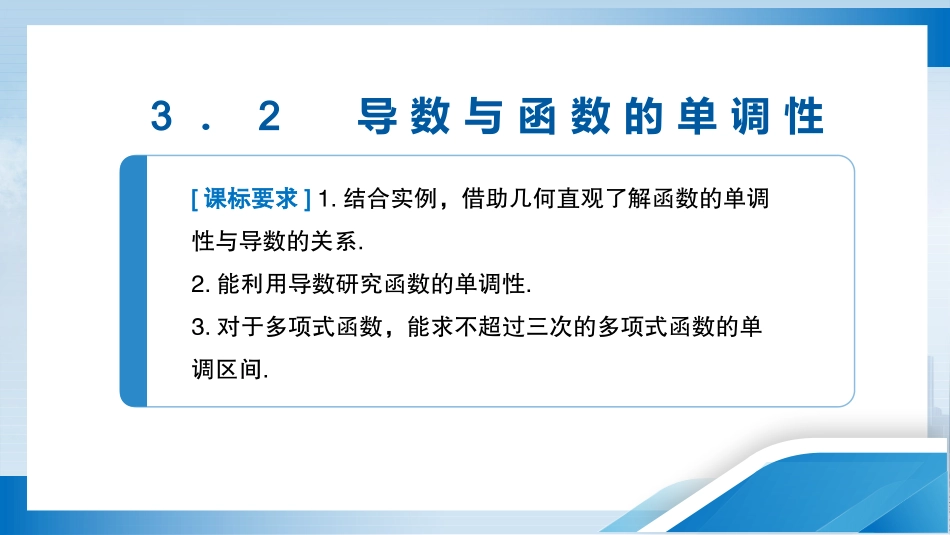 3．2　导数与函数的单调性

[课标要求] 1. 结合实例，借助几何直观了解函数的单调性与导数的关系.

2. 能利用导数研究函数的单调性.

3. 对于多项式函数，能求不超过三次的多项式函数的单调区间.